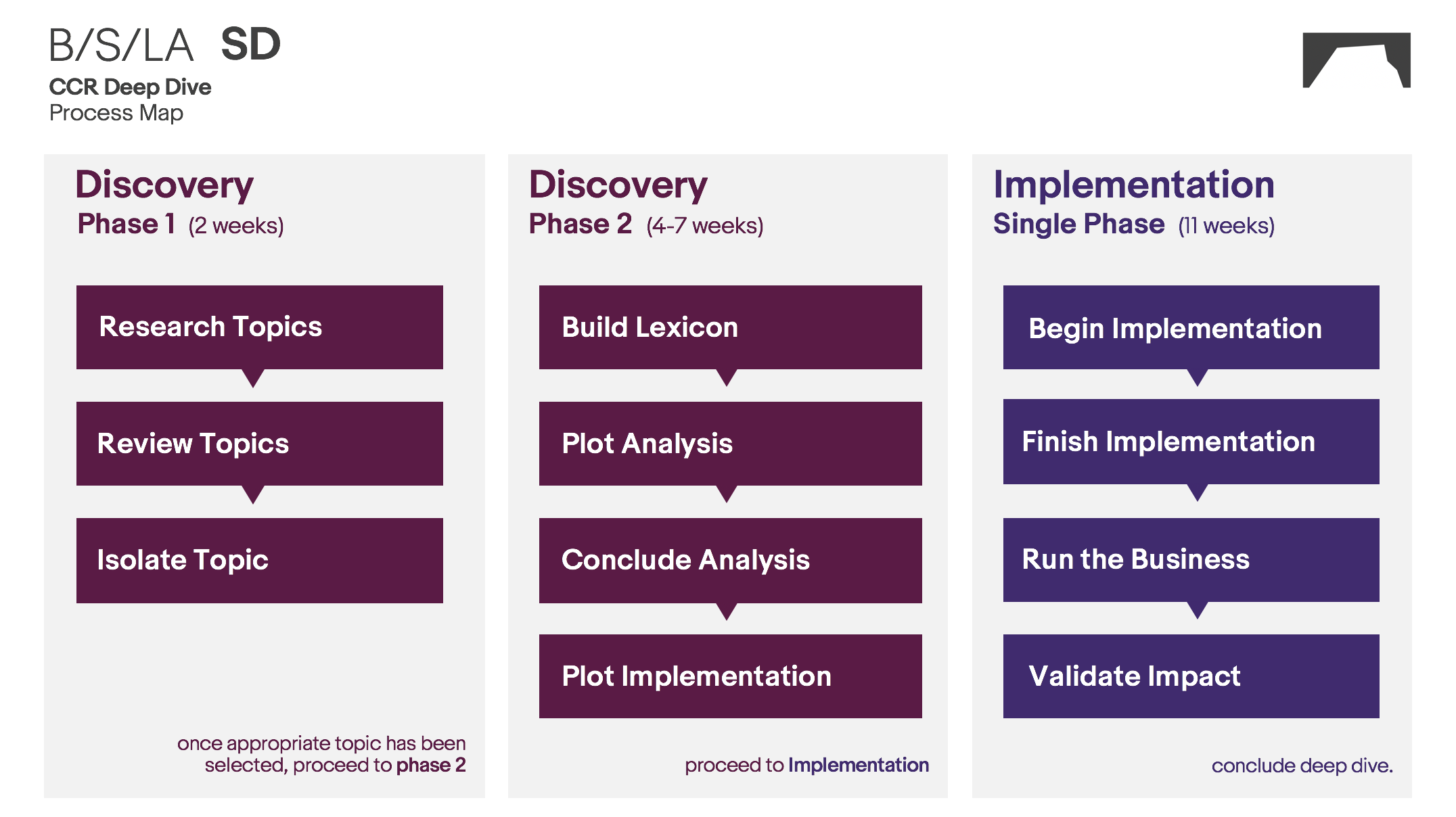 B/S/LA SD
CCR Deep Dive
Process Map

Discovery
Phase 1 (2 weeks)

Research Topics

Review Topics

Isolate Topic

once appropriate topic has been selected, proceed to phase 2

Discovery
Phase 2 (4-7 weeks)

Build Lexicon

Plot Analysis

Conclude Analysis

Plot Implementation

proceed to Implementation

Implementation
Single Phase (11 weeks)

Begin Implementation

Finish Implementation

Run the Business

Validate Impact

conclude deep dive.